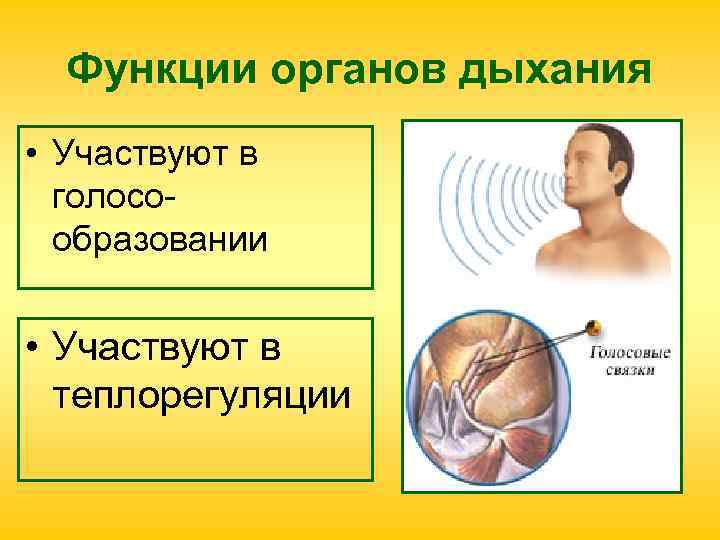 Функции органов дыхания

• Участвуют в голосообразовании

• Участвуют в теплорегуляции

Голосовые связки